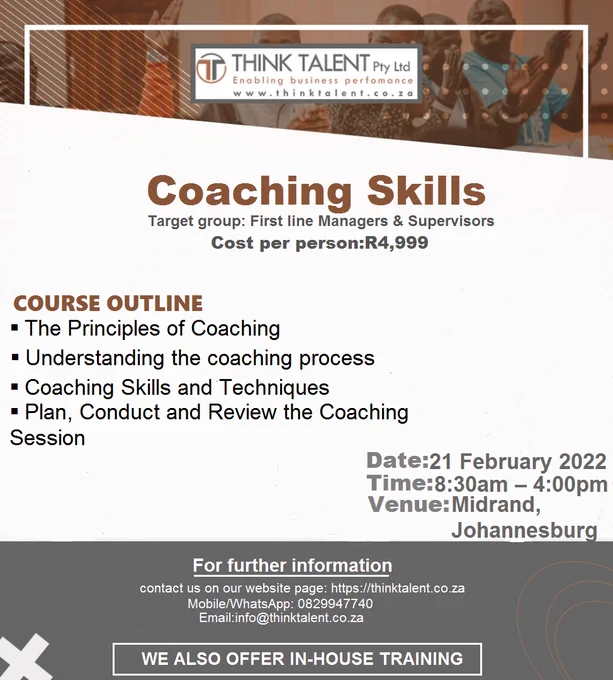 THINK TALENT Pty Ltd
Enabling business perfomance
www.thinktalent.co.za

Coaching Skills
Target group: First line Managers & Supervisors
Cost per person:R4,999

COURSE OUTLINE
▪ The Principles of Coaching
▪ Understanding the coaching process
▪ Coaching Skills and Techniques
▪ Plan, Conduct and Review the Coaching Session

Date:21 February 2022
Time:8:30am – 4:00pm
Venue:Midrand, Johannesburg

For further information
contact us on our website page: https://thinktalent.co.za
Mobile/WhatsApp: 0829947740
Email:info@thinktalent.co.za

WE ALSO OFFER IN-HOUSE TRAINING